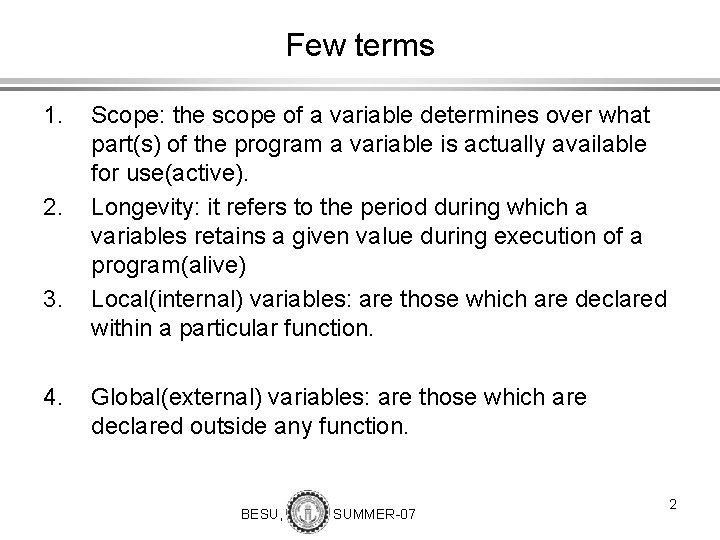 Few terms

1. Scope: the scope of a variable determines over what part(s) of the program a variable is actually available for use(active).
2. Longevity: it refers to the period during which a variables retains a given value during execution of a program(alive)
3. Local(internal) variables: are those which are declared within a particular function.

4. Global(external) variables: are those which are declared outside any function.

BESU, SUMMER-07

2